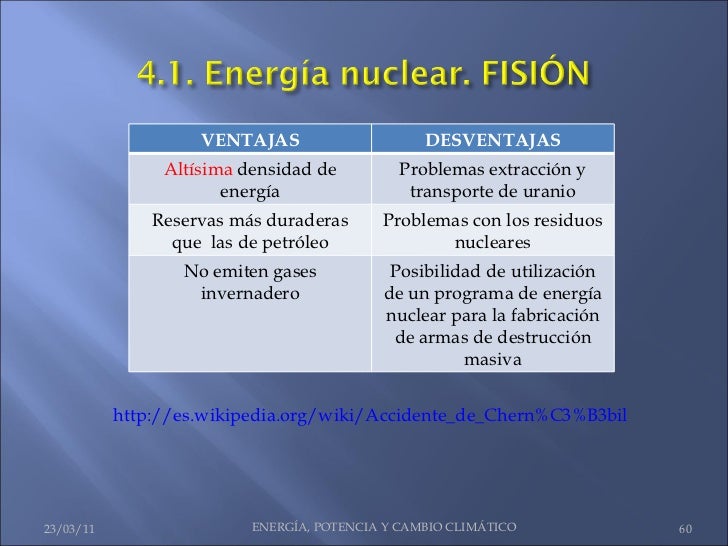 4.1. Energía nuclear. FISIÓN

| VENTAJAS | DESVENTAJAS |
|---|---|
| Altísima densidad de energía | Problemas extracción y transporte de uranio |
| Reservas más duraderas que las de petróleo | Problemas con los residuos nucleares |
| No emiten gases invernadero | Posibilidad de utilización de un programa de energía nuclear para la fabricación de armas de destrucción masiva |

http://es.wikipedia.org/wiki/Accidente_de_Chern%C3%B3bil

23/03/11
ENERGÍA, POTENCIA Y CAMBIO CLIMÁTICO
60